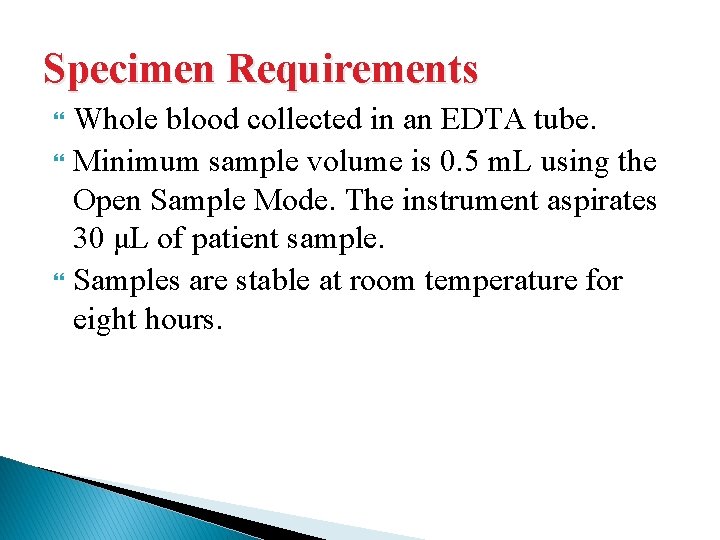 Specimen Requirements

Whole blood collected in an EDTA tube.

Minimum sample volume is 0.5 mL using the Open Sample Mode. The instrument aspirates 30 µL of patient sample.

Samples are stable at room temperature for eight hours.